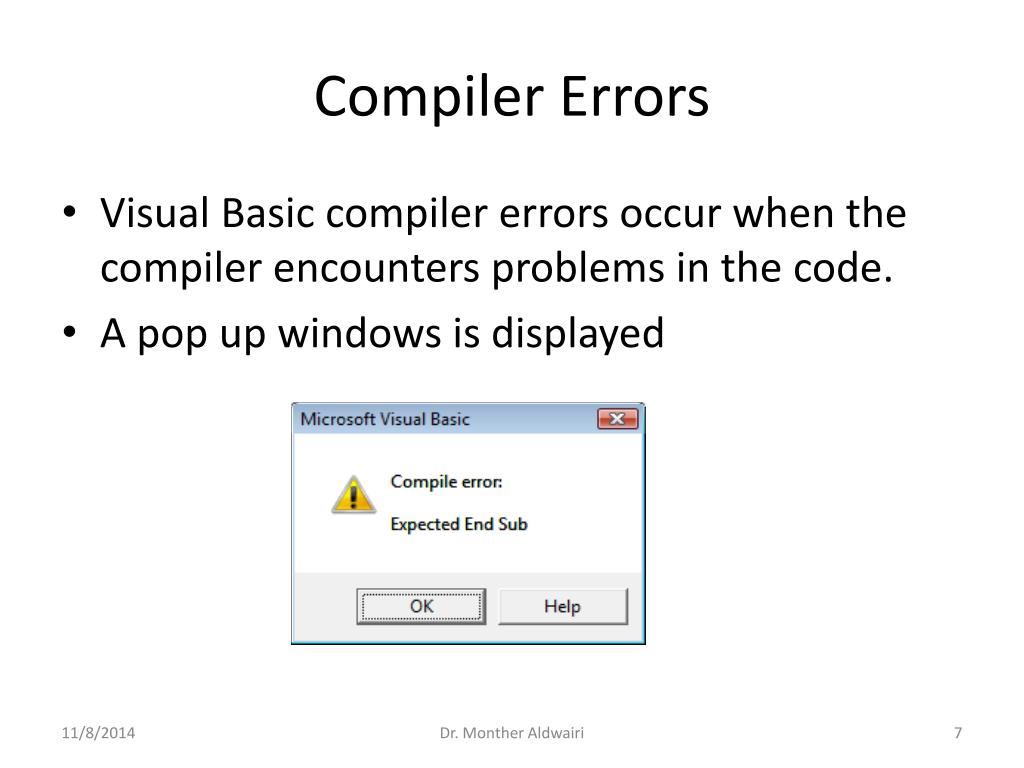 Compiler Errors

• Visual Basic compiler errors occur when the compiler encounters problems in the code.
• A pop up windows is displayed

Microsoft Visual Basic

Compile error:

Expected End Sub

OK

Help

11/8/2014

Dr. Monther Aldwairi

7